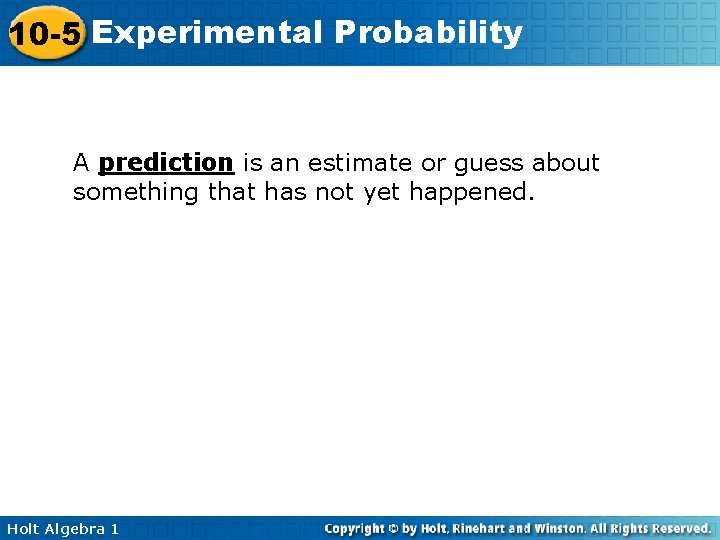 10-5 Experimental Probability

A prediction is an estimate or guess about something that has not yet happened.

Holt Algebra 1

Copyright © by Holt, Rinehart and Winston. All Rights Reserved.